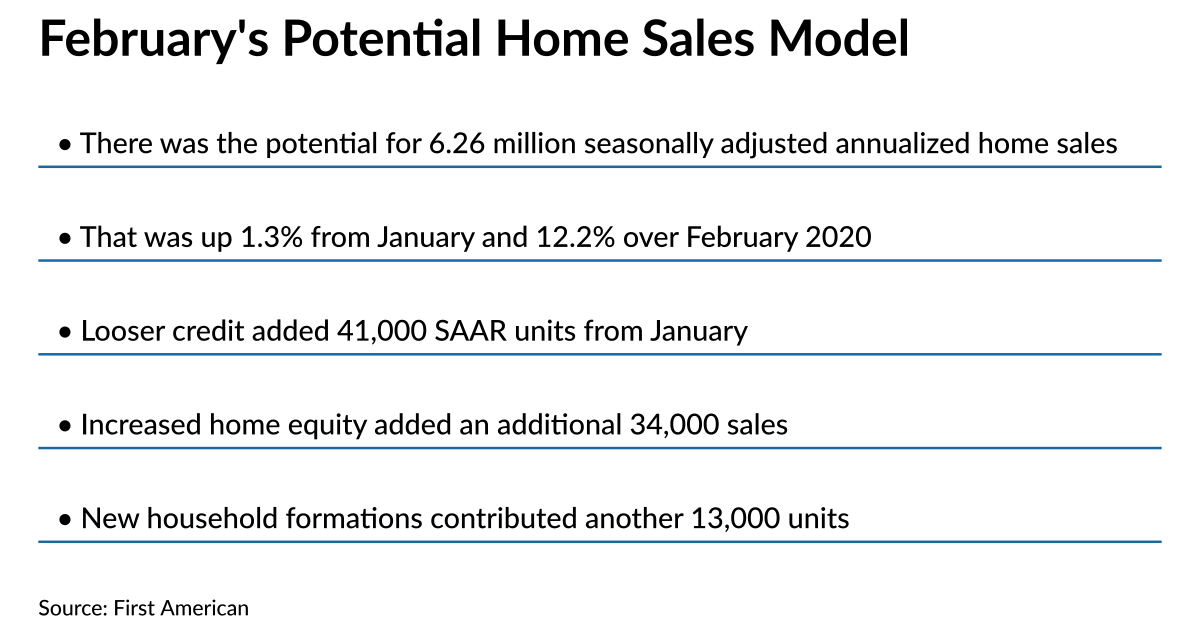 February's Potential Home Sales Model

• There was the potential for 6.26 million seasonally adjusted annualized home sales

• That was up 1.3% from January and 12.2% over February 2020

• Looser credit added 41,000 SAAR units from January

• Increased home equity added an additional 34,000 sales

• New household formations contributed another 13,000 units

Source: First American